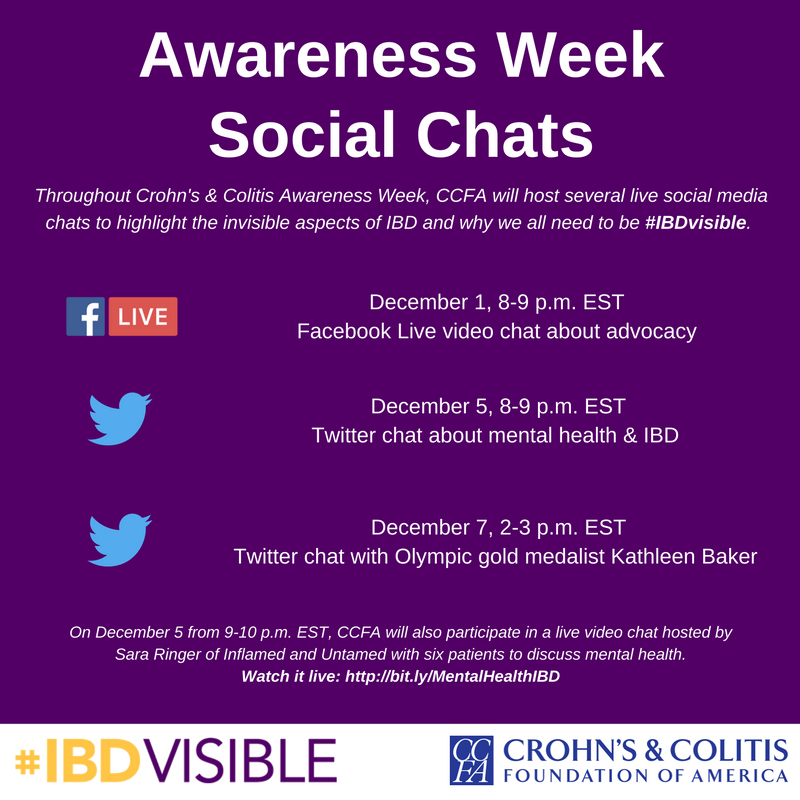 Awareness Week Social Chats

Throughout Crohn's & Colitis Awareness Week, CCFA will host several live social media chats to highlight the invisible aspects of IBD and why we all need to be #IBDvisible.

f LIVE

December 1, 8-9 p.m. EST
Facebook Live video chat about advocacy

December 5, 8-9 p.m. EST
Twitter chat about mental health & IBD

December 7, 2-3 p.m. EST
Twitter chat with Olympic gold medalist Kathleen Baker

On December 5 from 9-10 p.m. EST, CCFA will also participate in a live video chat hosted by Sara Ringer of Inflamed and Untamed with six patients to discuss mental health.
Watch it live: http://bit.ly/MentalHealthIBD

#IBDVISIBLE

CCFA CROHN'S & COLITIS FOUNDATION OF AMERICA